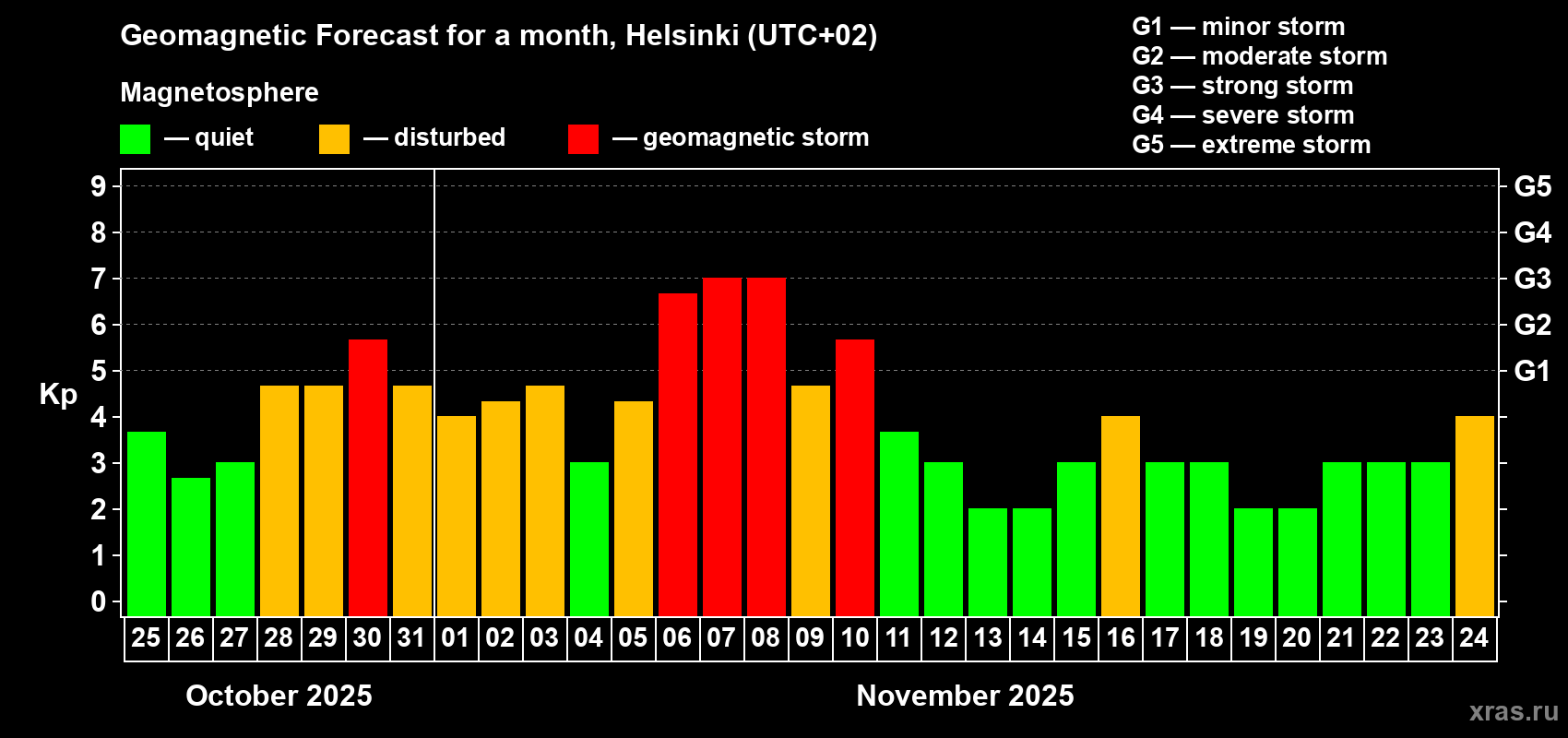 Geomagnetic Forecast for a month, Helsinki (UTC+02)

Magnetosphere

— quiet — disturbed — geomagnetic storm

G1 — minor storm
G2 — moderate storm
G3 — strong storm
G4 — severe storm
G5 — extreme storm

Kp

9
8
7
6
5
4
3
2
1
0

G5
G4
G3
G2
G1

25 26 27 28 29 30 31 01 02 03 04 05 06 07 08 09 10 11 12 13 14 15 16 17 18 19 20 21 22 23 24

October 2025

November 2025

xras.ru